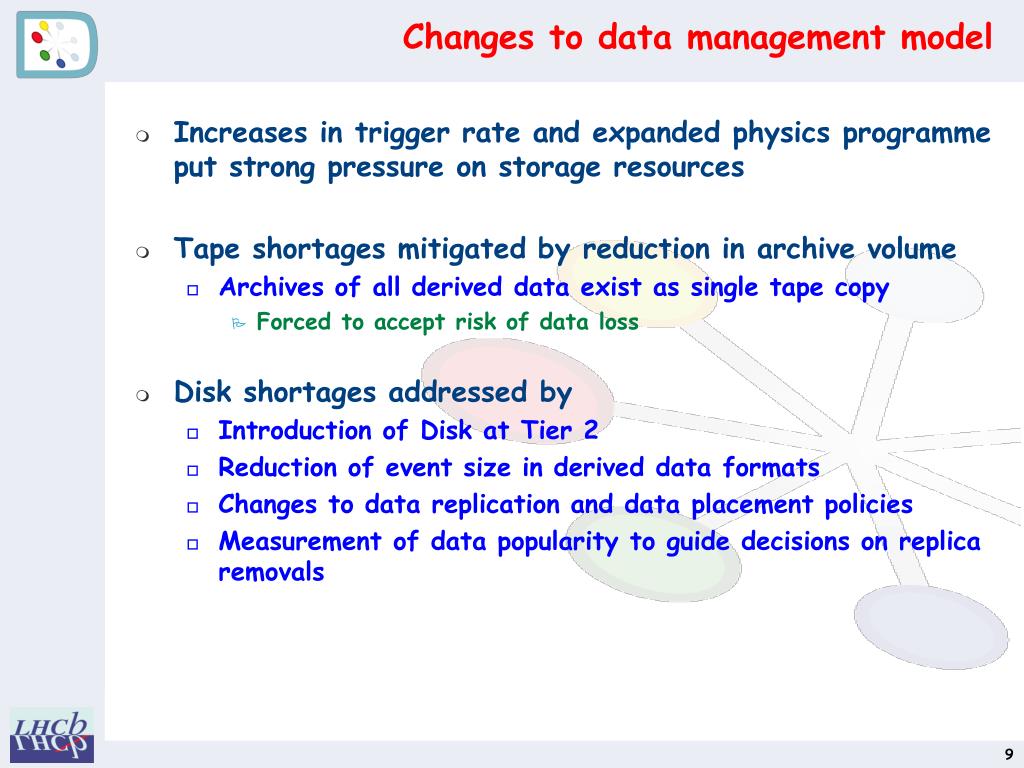 Changes to data management model

Increases in trigger rate and expanded physics programme put strong pressure on storage resources

Tape shortages mitigated by reduction in archive volume

Archives of all derived data exist as single tape copy

Forced to accept risk of data loss

Disk shortages addressed by

Introduction of Disk at Tier 2

Reduction of event size in derived data formats

Changes to data replication and data placement policies

Measurement of data popularity to guide decisions on replica removals

LHCb

9